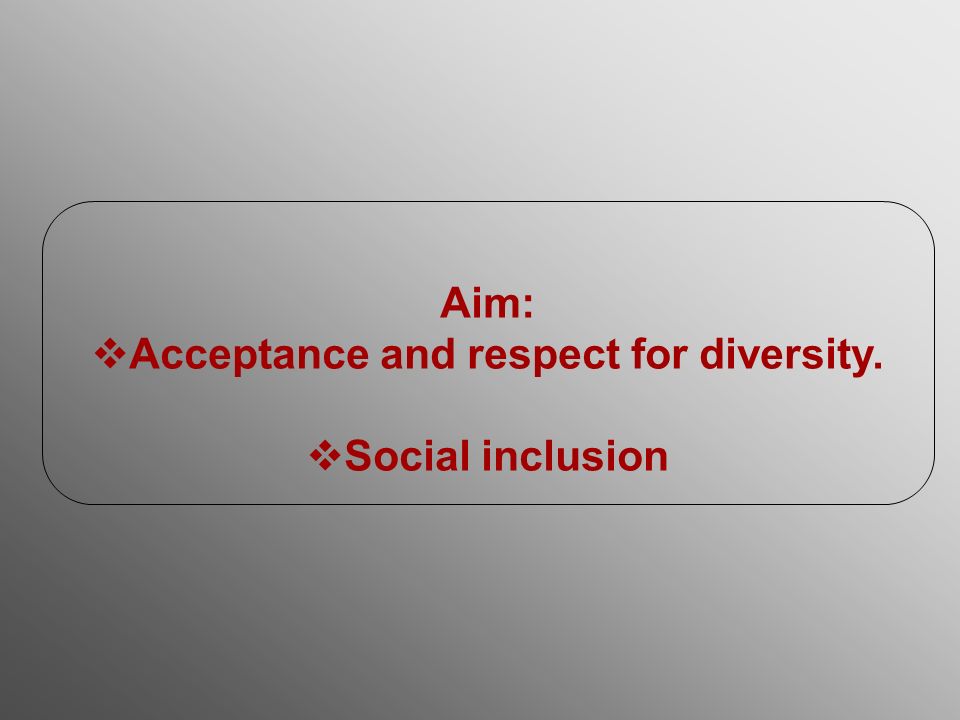 Aim:
❖Acceptance and respect for diversity.

❖Social inclusion